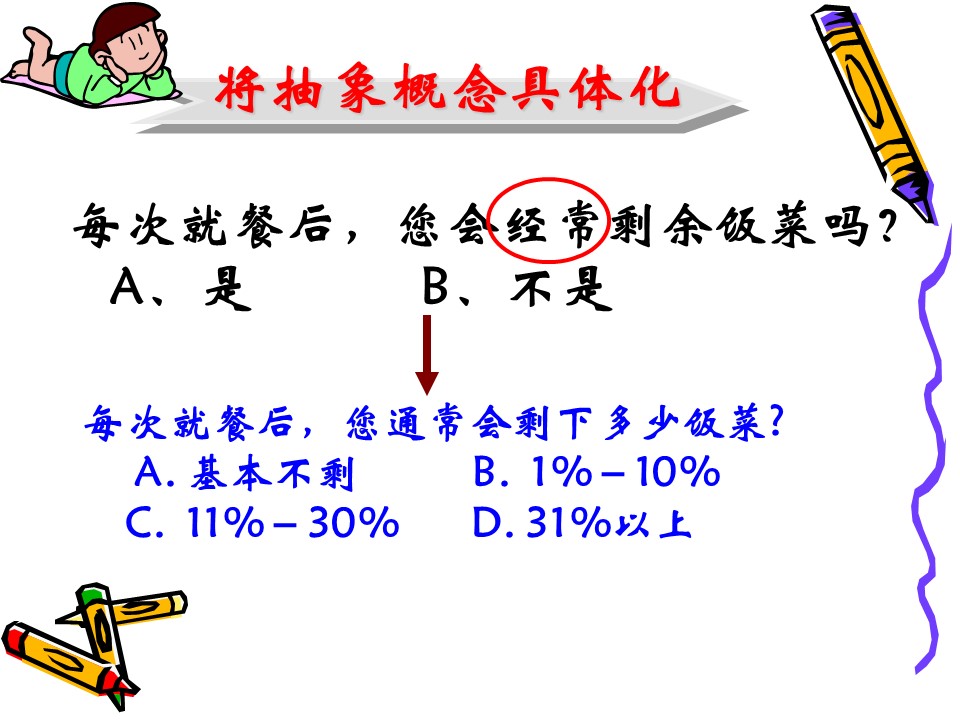 将抽象概念具体化

每次就餐后，您会经常剩余饭菜吗？
A、是　　B、不是

每次就餐后，您通常会剩下多少饭菜？
A. 基本不剩　　B. 1%－10%
C. 11%－30%　　D. 31%以上